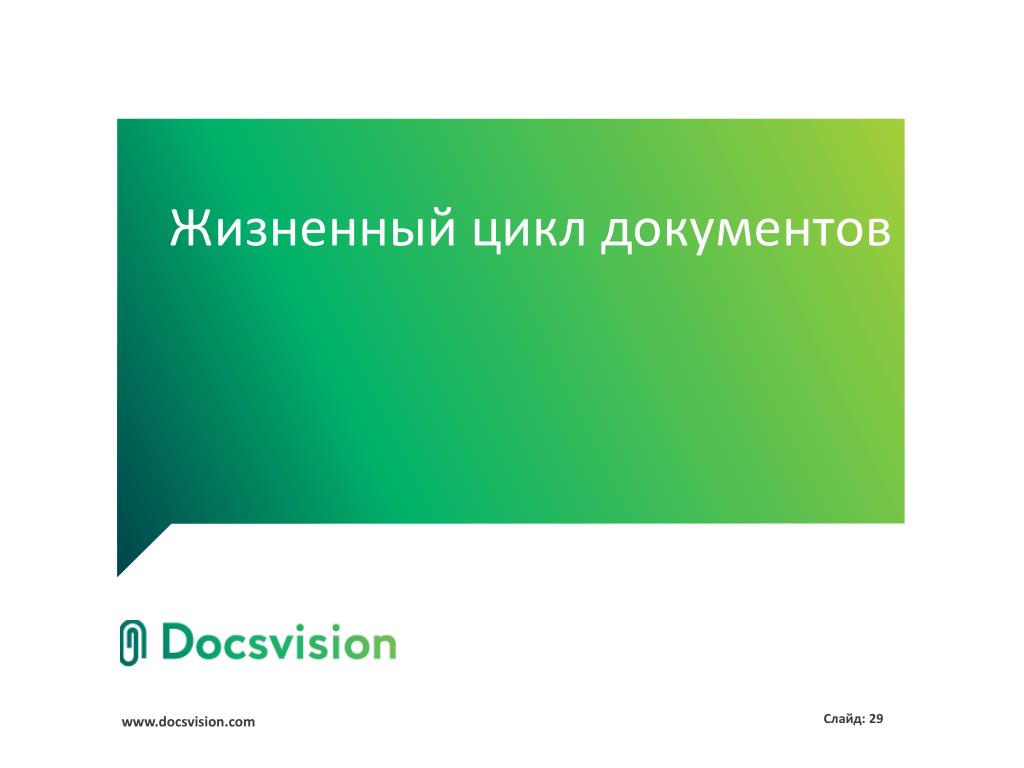 Жизненный цикл документов

Docsvision

www.docsvision.com

Слайд: 29